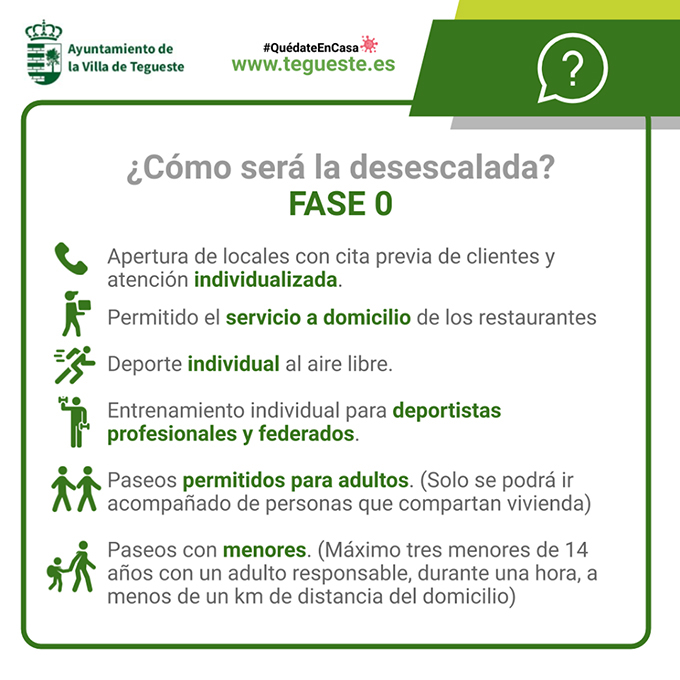 Ayuntamiento de la Villa de Tegueste

#QuédateEnCasa
www.tegueste.es

?

¿Cómo será la desescalada?
FASE 0

Apertura de locales con cita previa de clientes y atención individualizada.

Permitido el servicio a domicilio de los restaurantes

Deporte individual al aire libre.

Entrenamiento individual para deportistas profesionales y federados.

Paseos permitidos para adultos. (Solo se podrá ir acompañado de personas que compartan vivienda)

Paseos con menores. (Máximo tres menores de 14 años con un adulto responsable, durante una hora, a menos de un km de distancia del domicilio)